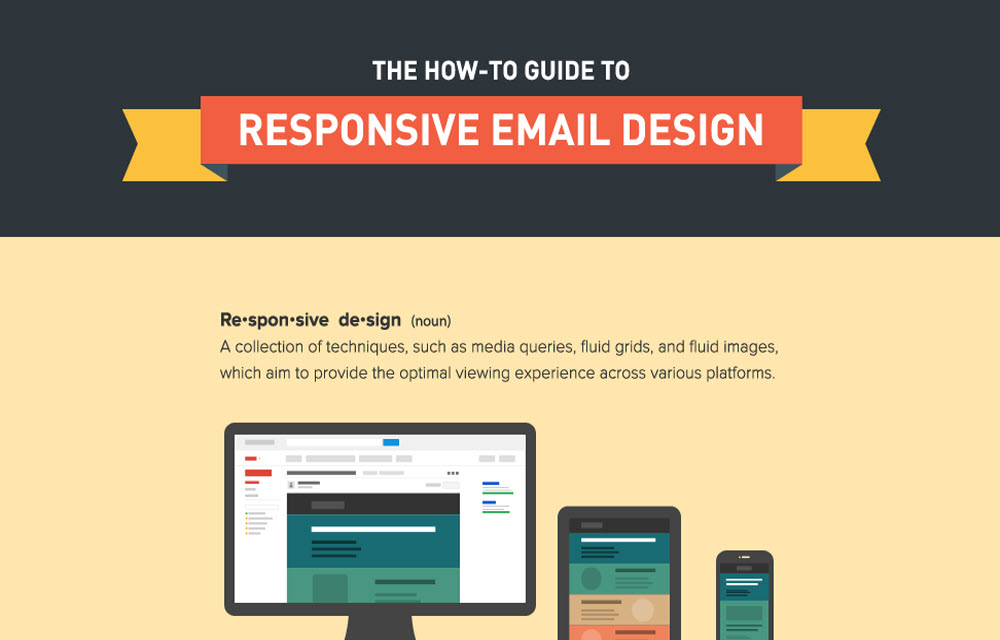 THE HOW-TO GUIDE TO

RESPONSIVE EMAIL DESIGN

Re•spon•sive de•sign (noun)
A collection of techniques, such as media queries, fluid grids, and fluid images, which aim to provide the optimal viewing experience across various platforms.